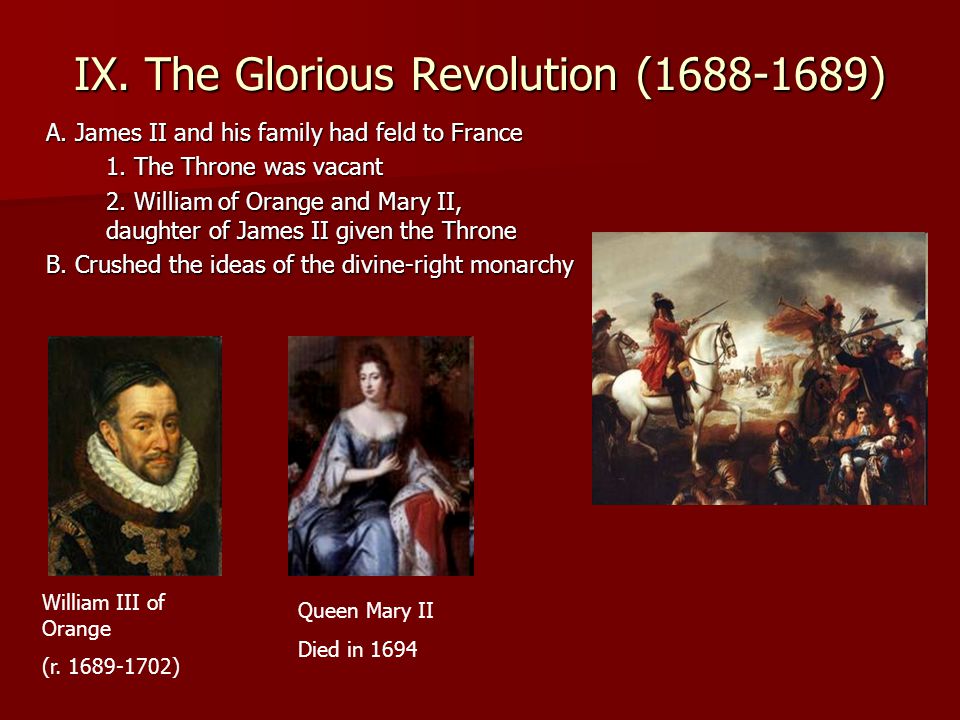 IX. The Glorious Revolution (1688-1689)

A. James II and his family had feld to France

1. The Throne was vacant

2. William of Orange and Mary II, daughter of James II given the Throne

B. Crushed the ideas of the divine-right monarchy

William III of Orange

(r. 1689-1702)

Queen Mary II

Died in 1694